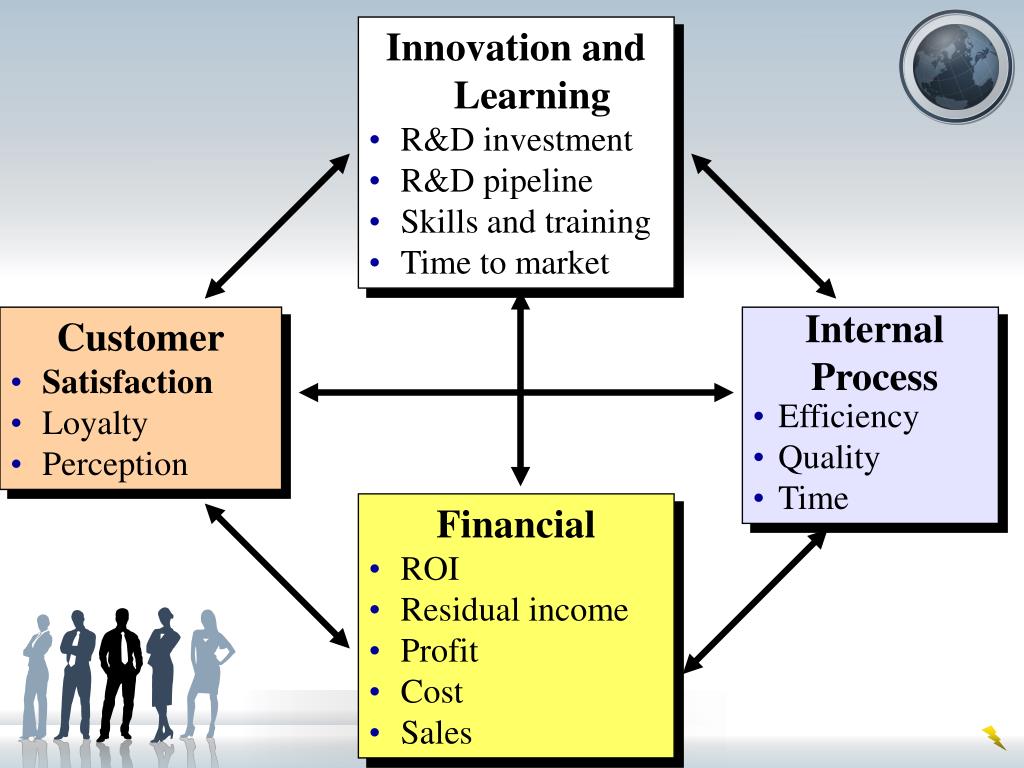 Innovation and Learning
• R&D investment
• R&D pipeline
• Skills and training
• Time to market

Customer
• Satisfaction
• Loyalty
• Perception

Internal Process
• Efficiency
• Quality
• Time

Financial
• ROI
• Residual income
• Profit
• Cost
• Sales